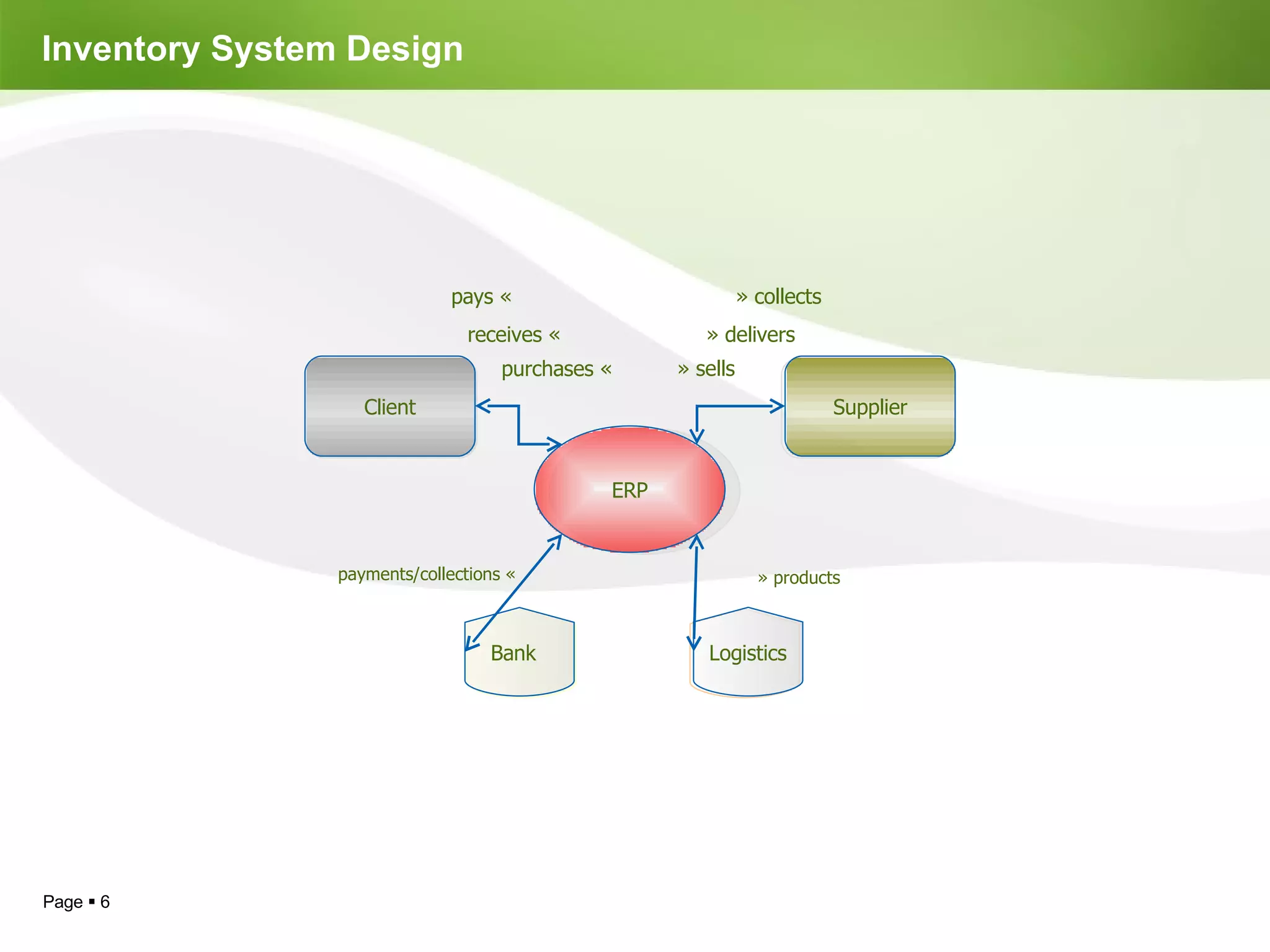 Inventory System Design

pays «

» collects

receives «

» delivers

purchases «

» sells

Client

Supplier

ERP

payments/collections «

» products

Bank

Logistics

Page ▪ 6